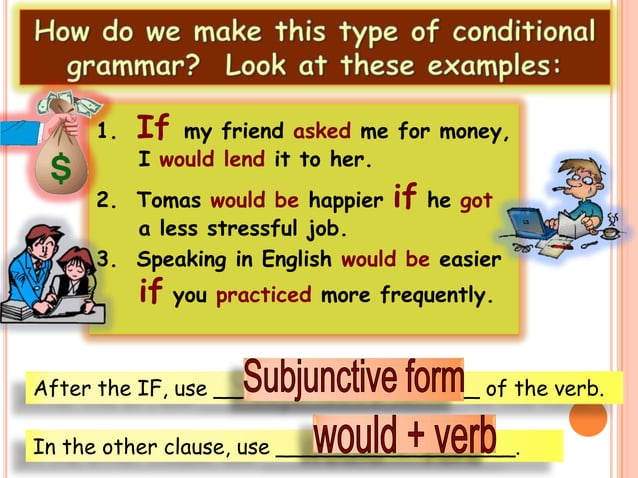 How do we make this type of conditional grammar? Look at these examples:

$

1. If my friend asked me for money, I would lend it to her.

2. Tomas would be happier if he got a less stressful job.

3. Speaking in English would be easier if you practiced more frequently.

After the IF, use __Subjunctive form__ of the verb.

In the other clause, use __would + verb__.